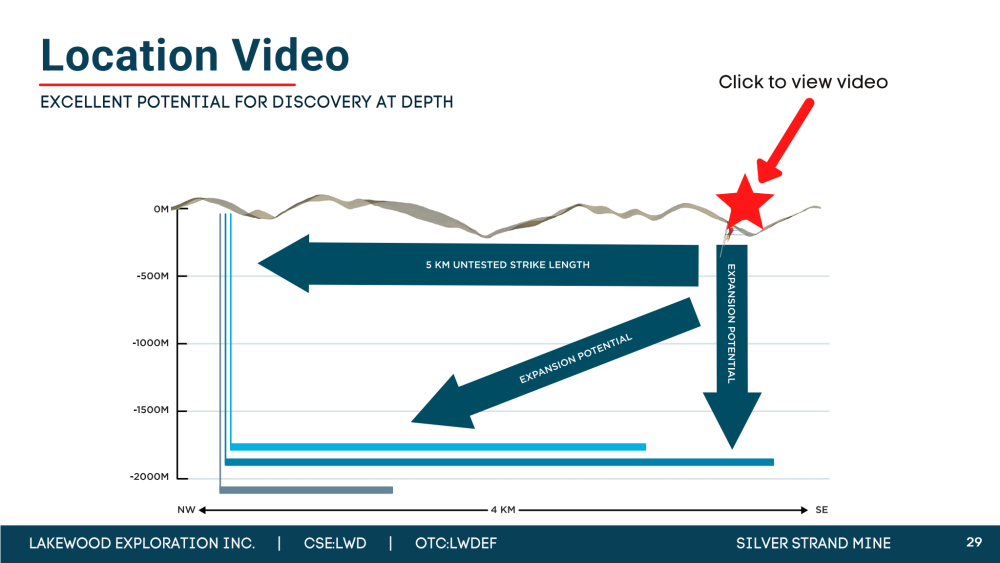 Location Video

EXCELLENT POTENTIAL FOR DISCOVERY AT DEPTH

Click to view video

0M

-500M

-1000M

-1500M

-2000M

5 KM UNTESTED STRIKE LENGTH

EXPANSION POTENTIAL

EXPANSION POTENTIAL

NW

4 KM

SE

LAKEWOOD EXPLORATION INC. | CSE:LWD | OTC:LWDEF

SILVER STRAND MINE

29